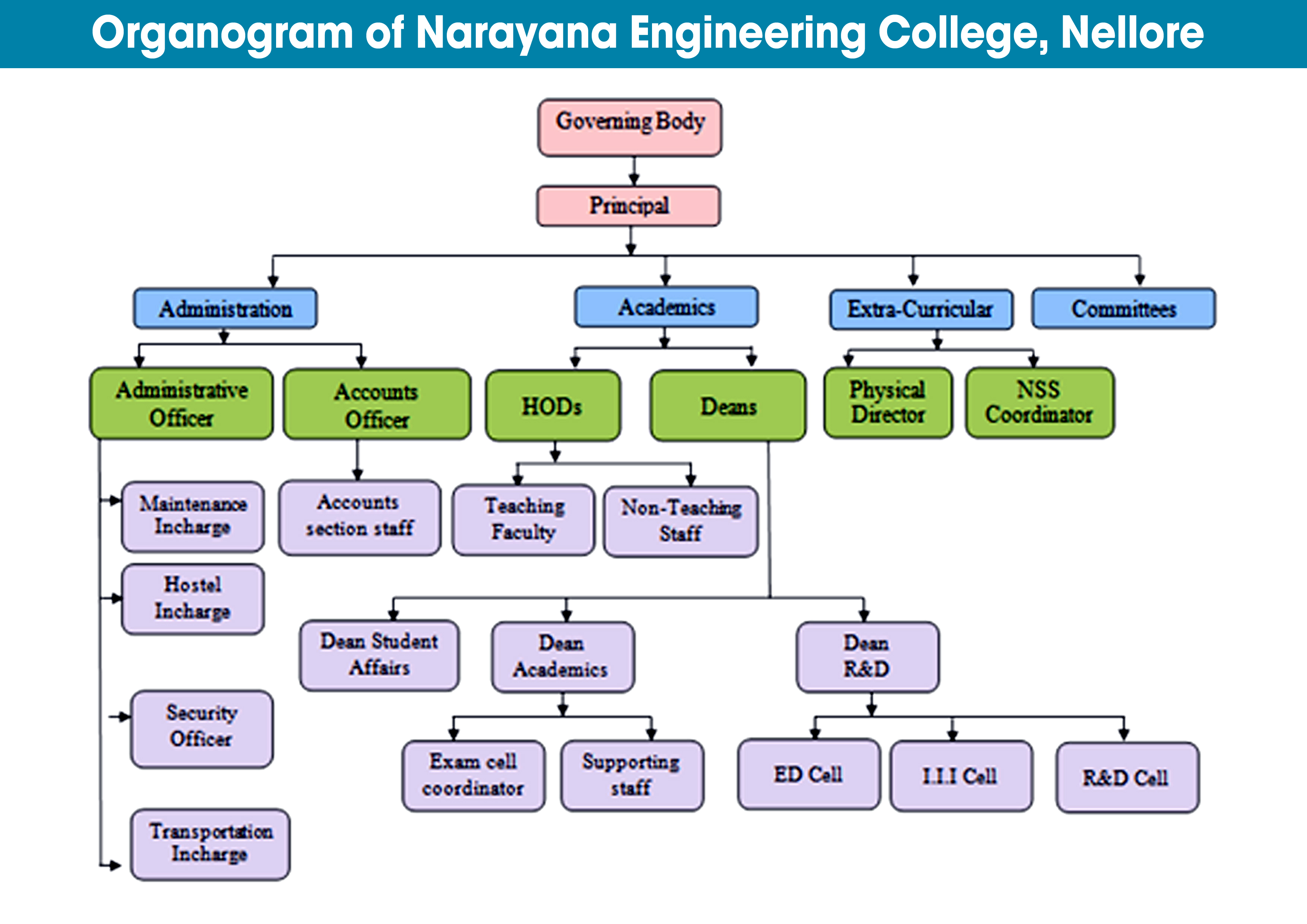 Organogram of Narayana Engineering College, Nellore

Governing Body

Principal

Administration

Academics

Extra-Curricular

Committees

Administrative Officer

Accounts Officer

HODs

Deans

Physical Director

NSS Coordinator

Maintenance Incharge

Accounts section staff

Teaching Faculty

Non-Teaching Staff

Hostel Incharge

Dean Student Affairs

Dean Academics

Dean R&D

Security Officer

Exam cell coordinator

Supporting staff

ED Cell

I.I.I Cell

R&D Cell

Transportation Incharge